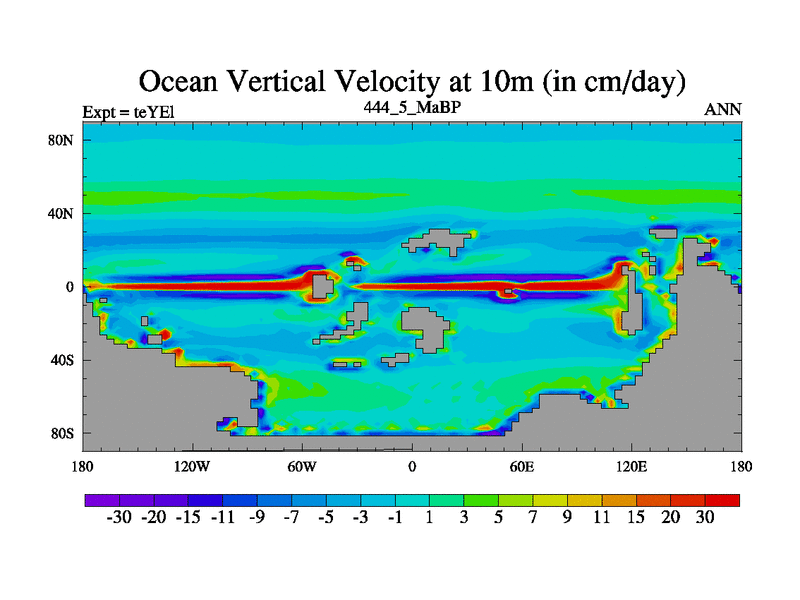 Ocean Vertical Velocity at 10m (in cm/day)

Expt = teYEl

444_5_MaBP

ANN

80N

40N

0

40S

80S

180

120W

60W

0

60E

120E

180

-30 -20 -15 -11 -9 -7 -5 -3 -1 1 3 5 7 9 11 15 20 30